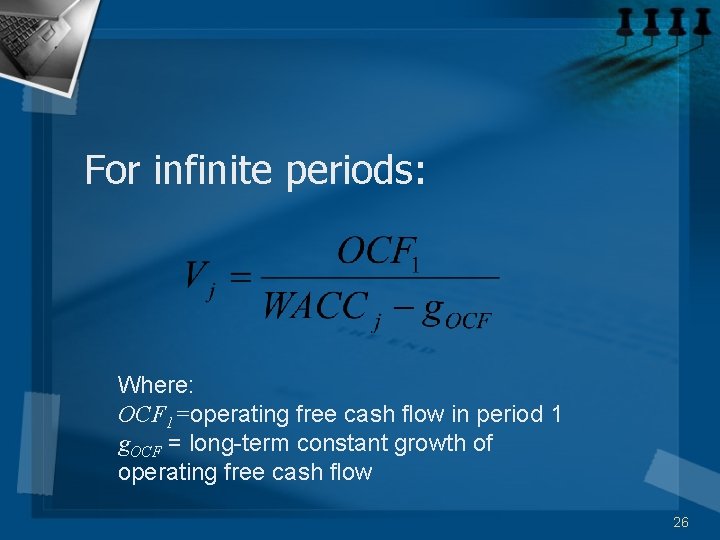 For infinite periods:

$V_j = \frac{OCF_1}{WACC_j - g_{OCF}}$

Where:
$OCF_1$=operating free cash flow in period 1
$g_{OCF}$ = long-term constant growth of operating free cash flow

26